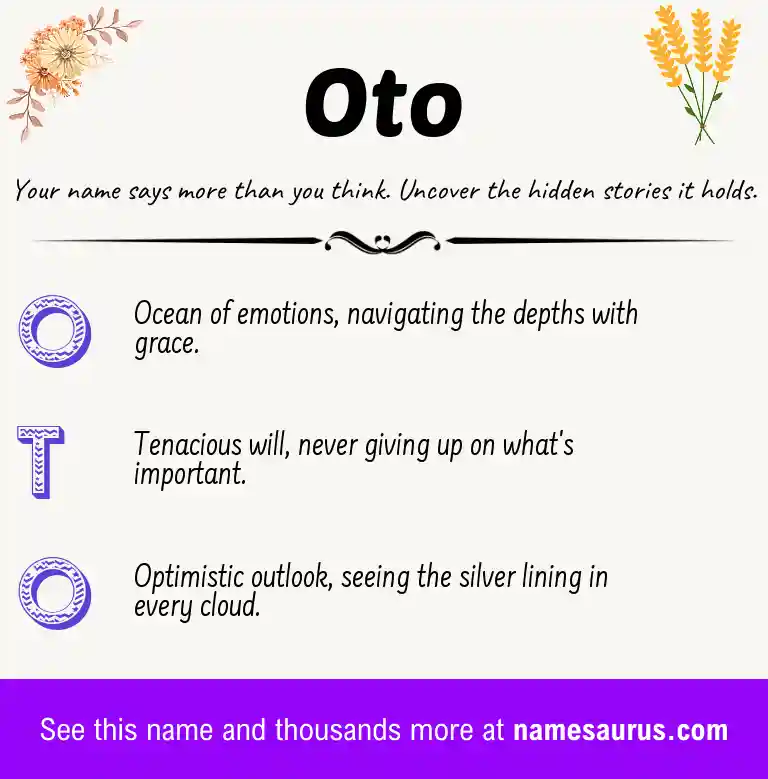 Oto

Your name says more than you think. Uncover the hidden stories it holds.

O Ocean of emotions, navigating the depths with grace.

T Tenacious will, never giving up on what's important.

O Optimistic outlook, seeing the silver lining in every cloud.

See this name and thousands more at namesaurus.com